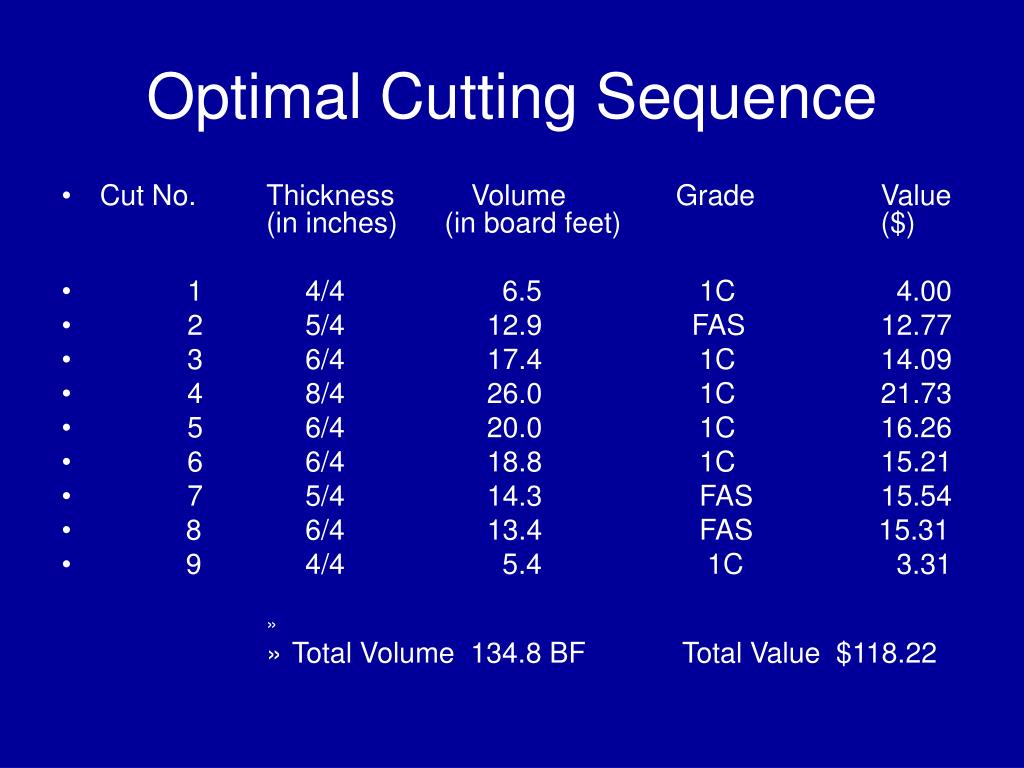 Optimal Cutting Sequence

| Cut No. | Thickness (in inches) | Volume (in board feet) | Grade | Value ($) |
|---|---|---|---|---|
| 1 | 4/4 | 6.5 | 1C | 4.00 |
| 2 | 5/4 | 12.9 | FAS | 12.77 |
| 3 | 6/4 | 17.4 | 1C | 14.09 |
| 4 | 8/4 | 26.0 | 1C | 21.73 |
| 5 | 6/4 | 20.0 | 1C | 16.26 |
| 6 | 6/4 | 18.8 | 1C | 15.21 |
| 7 | 5/4 | 14.3 | FAS | 15.54 |
| 8 | 6/4 | 13.4 | FAS | 15.31 |
| 9 | 4/4 | 5.4 | 1C | 3.31 |

»

» Total Volume 134.8 BF Total Value $118.22